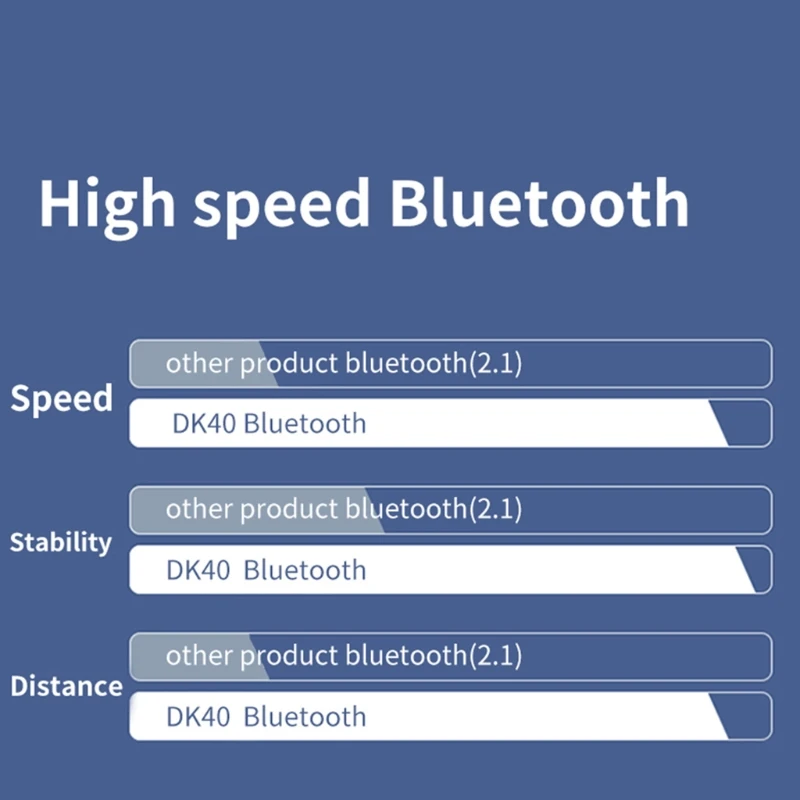 High speed Bluetooth

Speed

other product bluetooth(2.1)

DK40 Bluetooth

Stability

other product bluetooth(2.1)

DK40 Bluetooth

Distance

other product bluetooth(2.1)

DK40 Bluetooth